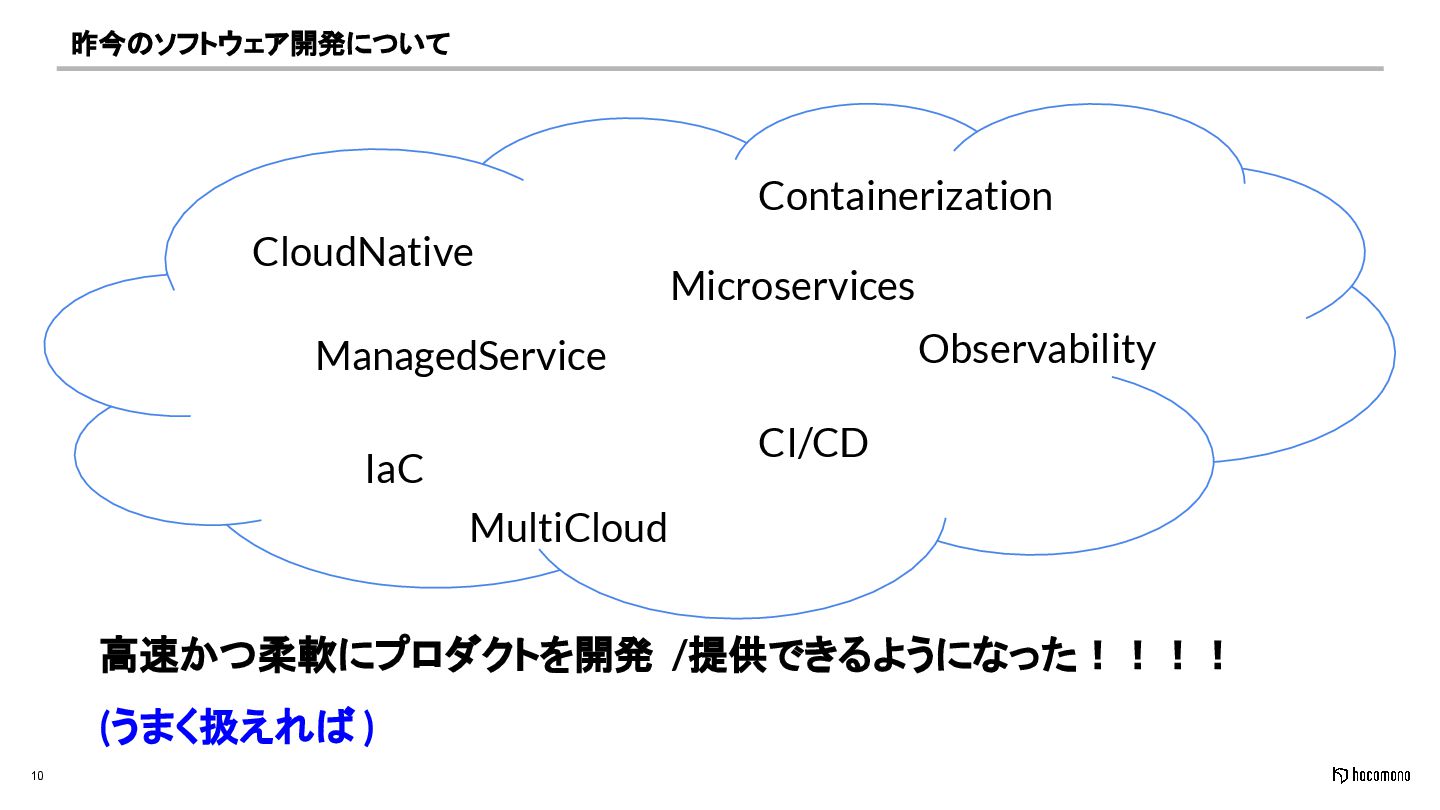 昨今のソフトウェア開発について

Containerization

CloudNative

Microservices

ManagedService

Observability

CI/CD

IaC

MultiCloud

高速かつ柔軟にプロダクトを開発 /提供できるようになった！！！！

(うまく扱えれば )

10

hacomono